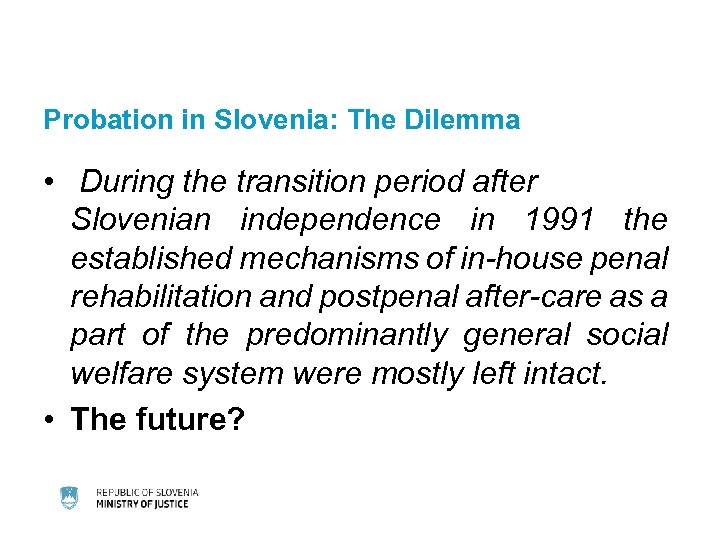 Probation in Slovenia: The Dilemma

• During the transition period after Slovenian independence in 1991 the established mechanisms of in-house penal rehabilitation and postpenal after-care as a part of the predominantly general social welfare system were mostly left intact.

• The future?

REPUBLIC OF SLOVENIA
MINISTRY OF JUSTICE